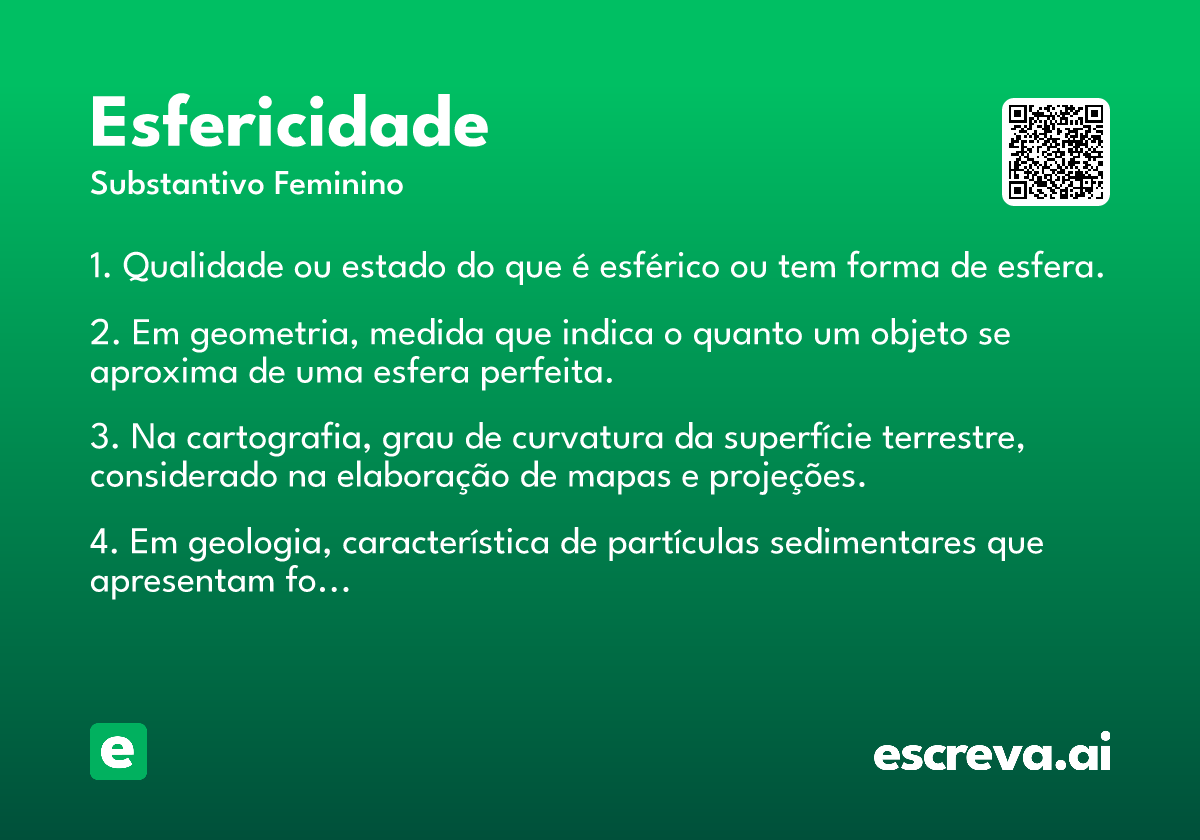 Esfericidade
Substantivo Feminino

1. Qualidade ou estado do que é esférico ou tem forma de esfera.

2. Em geometria, medida que indica o quanto um objeto se aproxima de uma esfera perfeita.

3. Na cartografia, grau de curvatura da superfície terrestre, considerado na elaboração de mapas e projeções.

4. Em geologia, característica de partículas sedimentares que apresentam fo…

e

escreva.ai